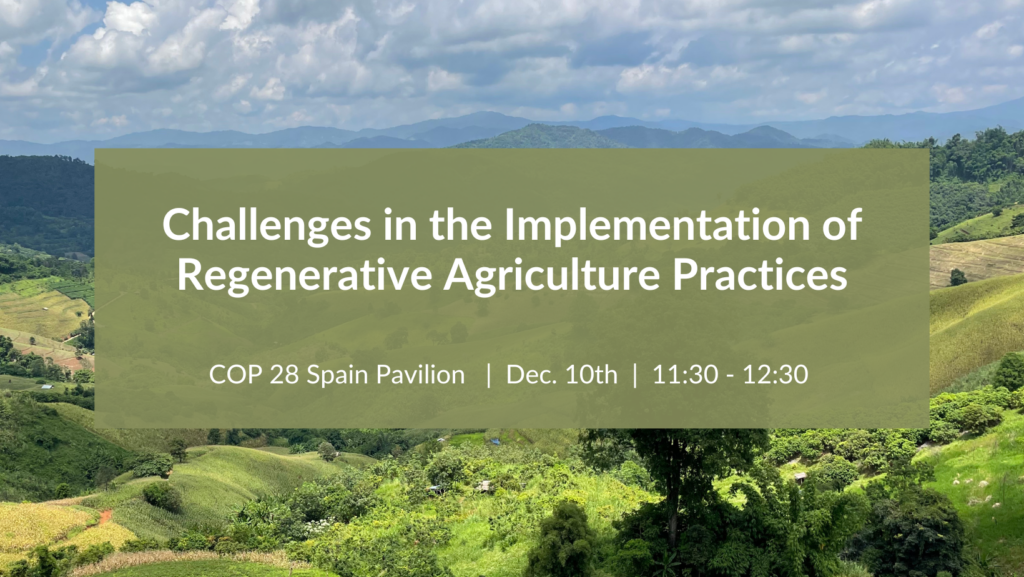 Challenges in the Implementation of Regenerative Agriculture Practices

COP 28 Spain Pavilion | Dec. 10th | 11:30 - 12:30